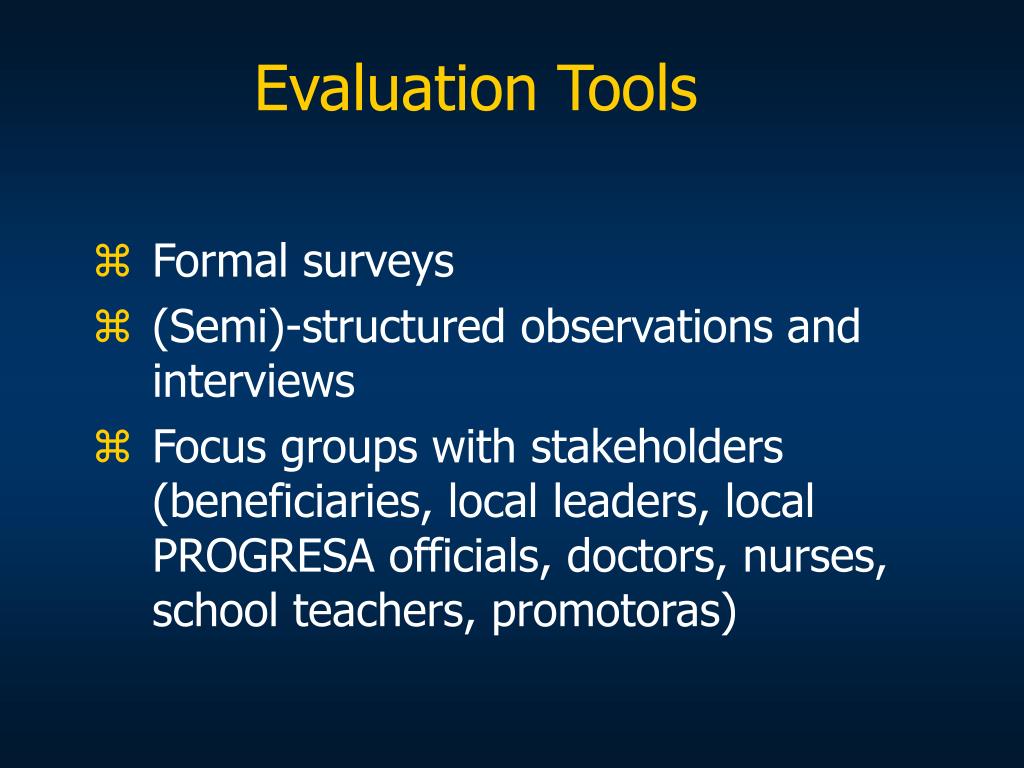 Evaluation Tools

⌘ Formal surveys
⌘ (Semi)-structured observations and interviews
⌘ Focus groups with stakeholders (beneficiaries, local leaders, local PROGRESA officials, doctors, nurses, school teachers, promotoras)